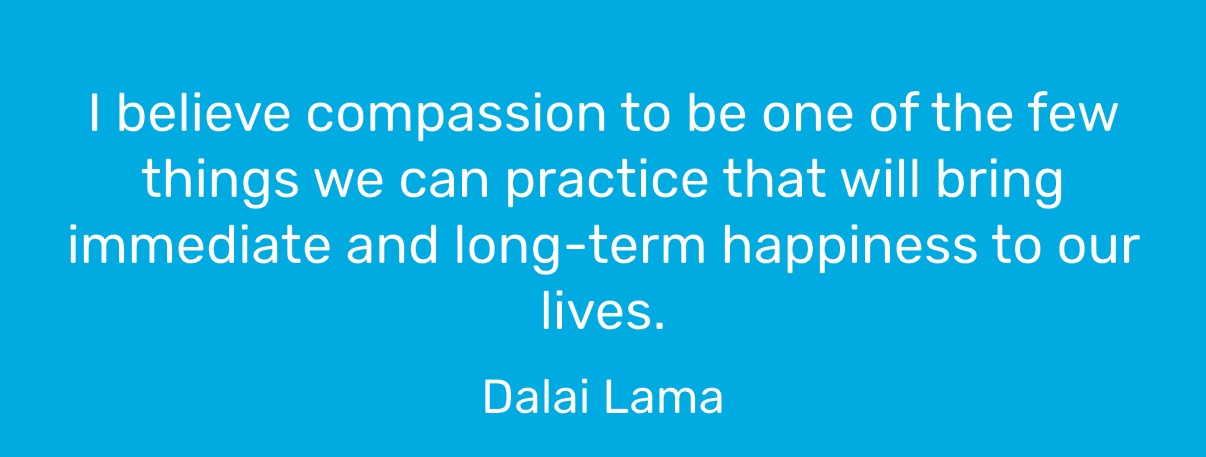 I believe compassion to be one of the few things we can practice that will bring immediate and long-term happiness to our lives.

Dalai Lama